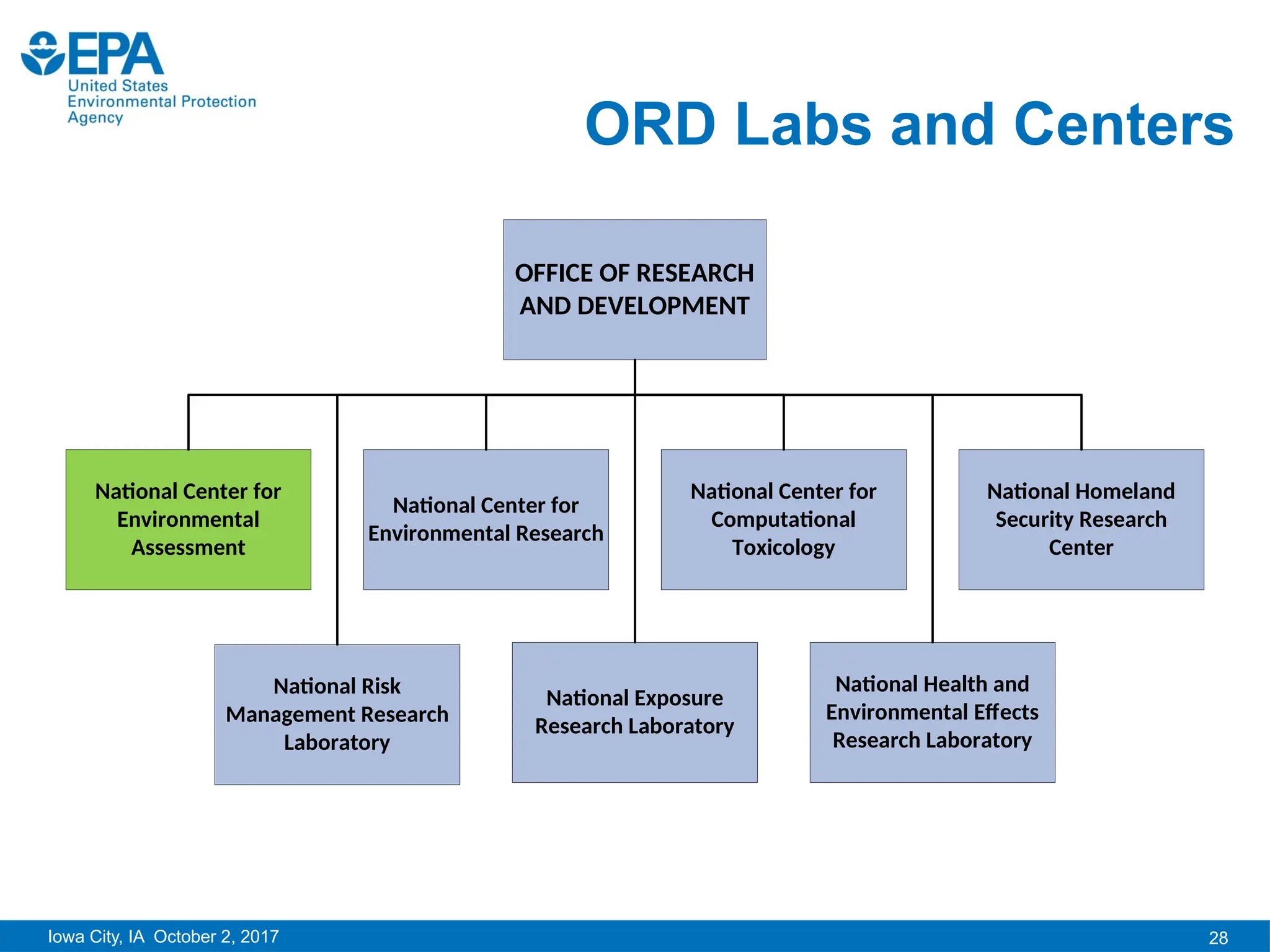 EPA
United States
Environmental Protection
Agency

ORD Labs and Centers

OFFICE OF RESEARCH AND DEVELOPMENT

National Center for Environmental Assessment

National Center for Environmental Research

National Center for Computational Toxicology

National Homeland Security Research Center

National Risk Management Research Laboratory

National Exposure Research Laboratory

National Health and Environmental Effects Research Laboratory

Iowa City, IA October 2, 2017

28